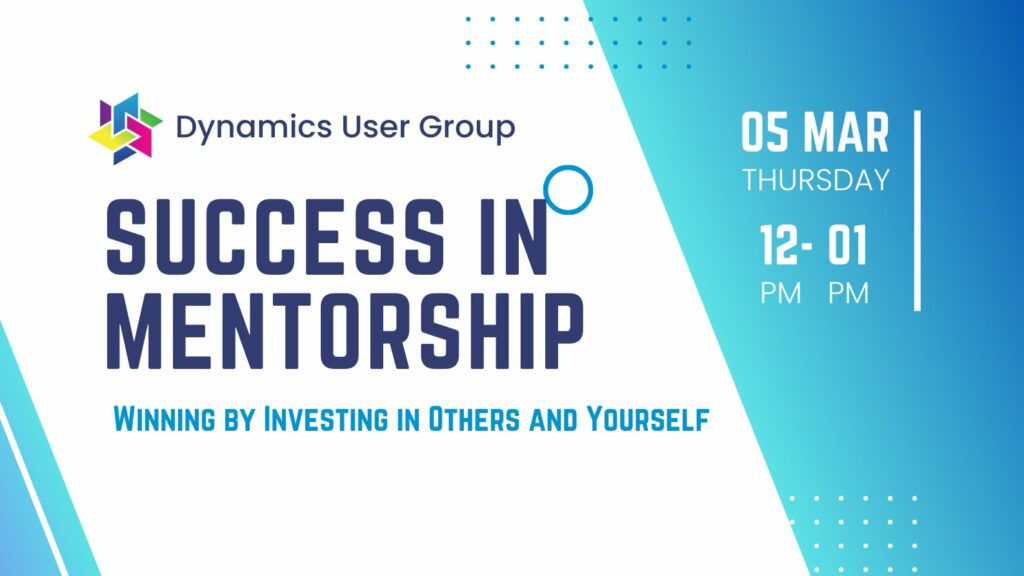 Dynamics User Group

SUCCESS IN MENTORSHIP

Winning by Investing in Others and Yourself

05 MAR
THURSDAY

12- 01
PM PM